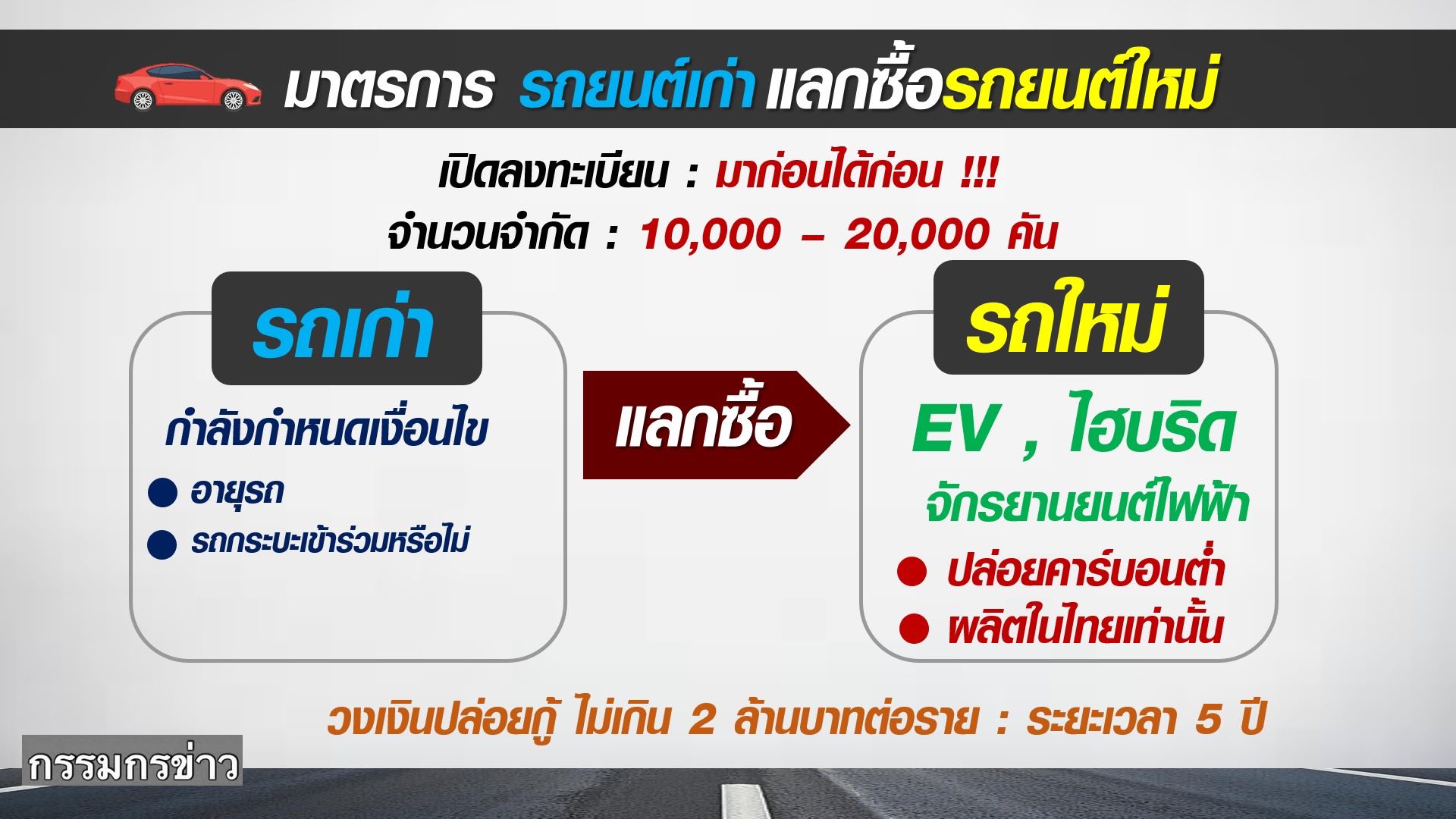 มาตรการ รถยนต์เก่า แลกซื้อรถยนต์ใหม่

เปิดลงทะเบียน : มาก่อนได้ก่อน !!!

จำนวนจำกัด : 10,000 – 20,000 คัน

รถเก่า

กำลังกำหนดเงื่อนไข

● อายุรถ
● รถกระบะเข้าร่วมหรือไม่

แลกซื้อ

รถใหม่

EV , ไฮบริด

จักรยานยนต์ไฟฟ้า

● ปล่อยคาร์บอนต่ำ
● ผลิตในไทยเท่านั้น

วงเงินปล่อยกู้ ไม่เกิน 2 ล้านบาทต่อราย : ระยะเวลา 5 ปี

กรรมกรข่าว